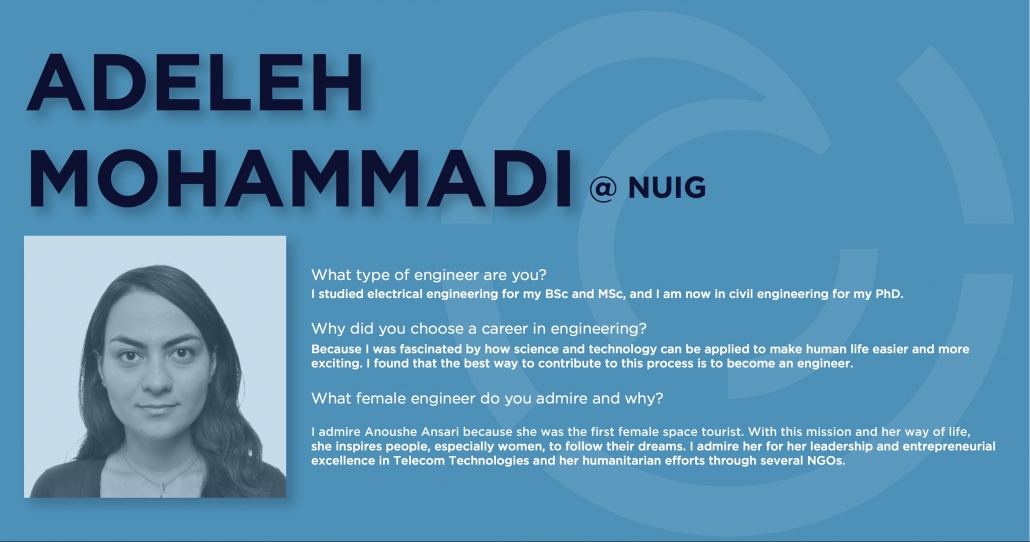 ADELEH MOHAMMADI @ NUIG

What type of engineer are you?
I studied electrical engineering for my BSc and MSc, and I am now in civil engineering for my PhD.

Why did you choose a career in engineering?
Because I was fascinated by how science and technology can be applied to make human life easier and more exciting. I found that the best way to contribute to this process is to become an engineer.

What female engineer do you admire and why?

I admire Anoushe Ansari because she was the first female space tourist. With this mission and her way of life, she inspires people, especially women, to follow their dreams. I admire her for her leadership and entrepreneurial excellence in Telecom Technologies and her humanitarian efforts through several NGOs.